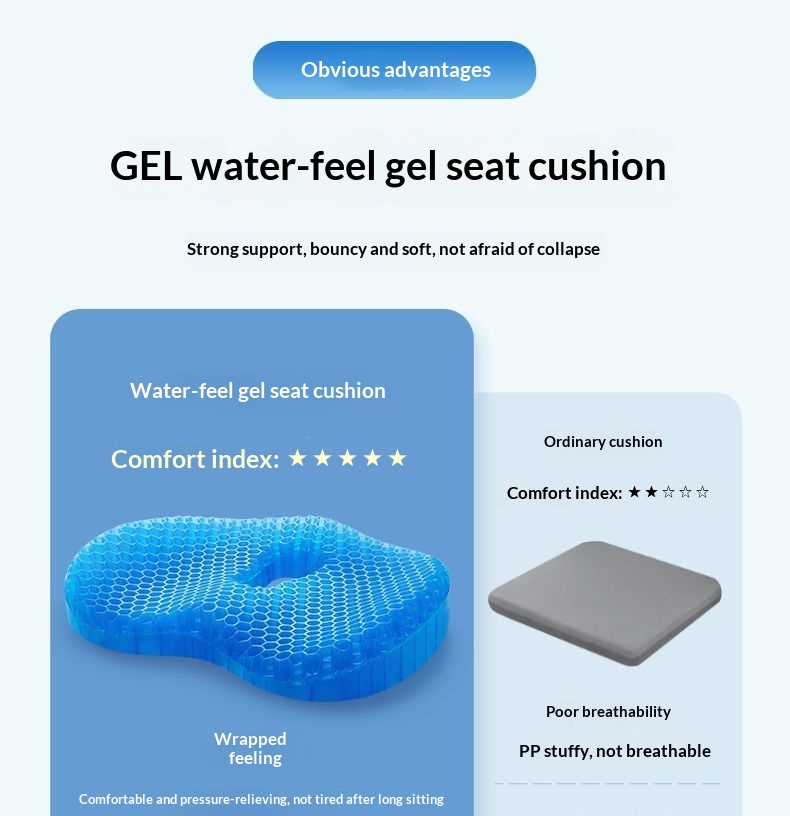 Obvious advantages

GEL water-feel gel seat cushion

Strong support, bouncy and soft, not afraid of collapse

Water-feel gel seat cushion

Comfort index: ★★★★★

Wrapped feeling

Comfortable and pressure-relieving, not tired after long sitting

Ordinary cushion

Comfort index: ★★☆☆☆

Poor breathability

PP stuffy, not breathable